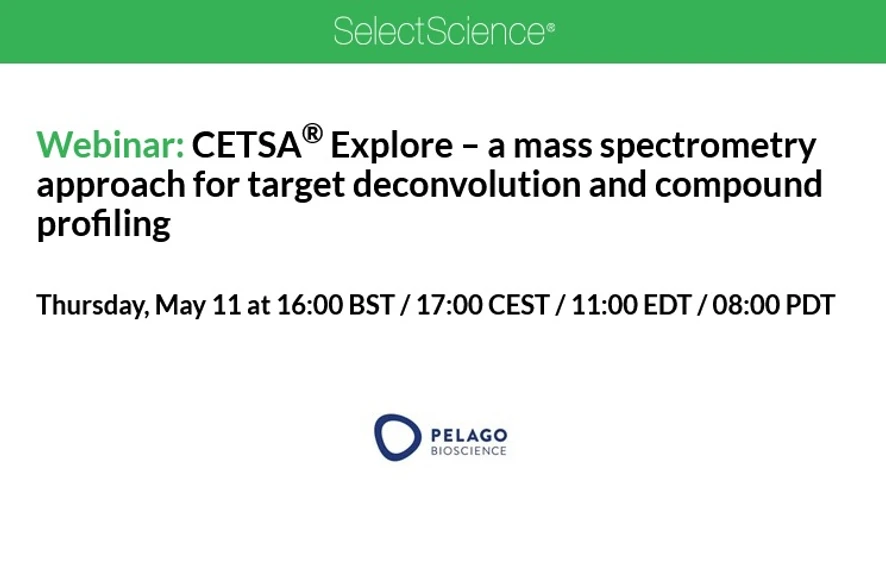 SelectScience®

Webinar: CETSA® Explore – a mass spectrometry approach for target deconvolution and compound profiling

Thursday, May 11 at 16:00 BST / 17:00 CEST / 11:00 EDT / 08:00 PDT

PELAGO
BIOSCIENCE